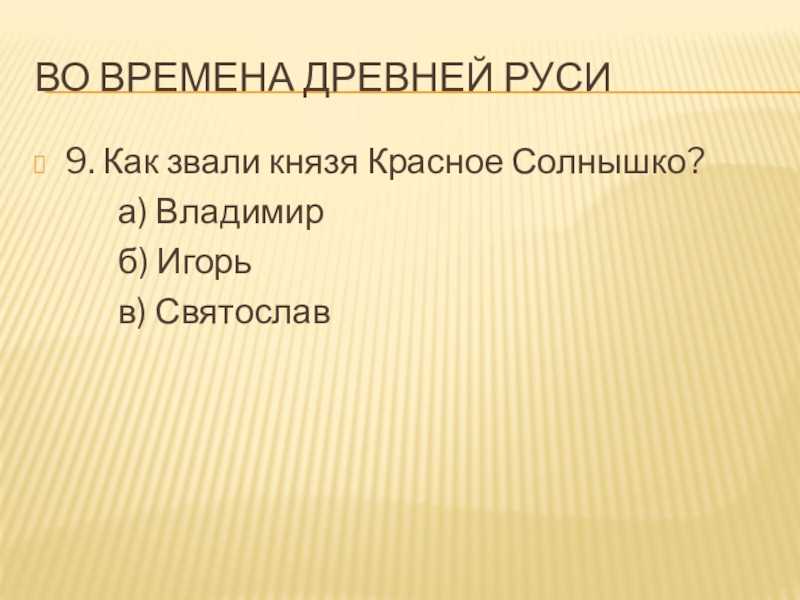 ВО ВРЕМЕНА ДРЕВНЕЙ РУСИ

9. Как звали князя Красное Солнышко?

а) Владимир

б) Игорь

в) Святослав